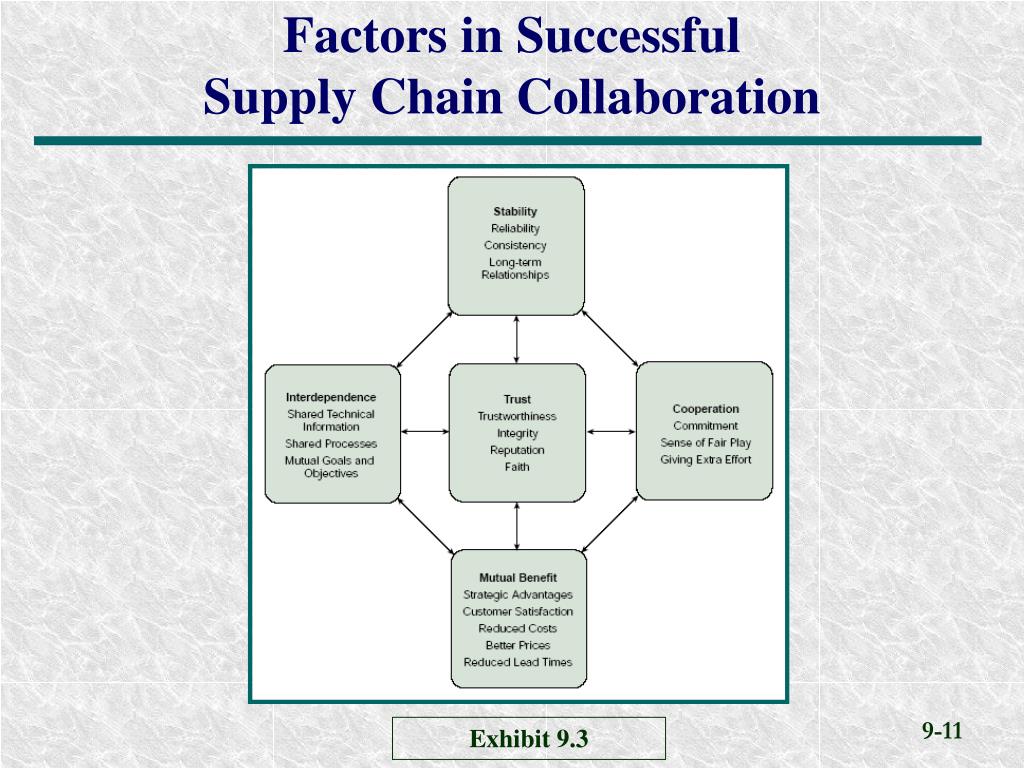 Factors in Successful Supply Chain Collaboration

Stability
Reliability
Consistency
Long-term Relationships

Interdependence
Shared Technical Information
Shared Processes
Mutual Goals and Objectives

Trust
Trustworthiness
Integrity
Reputation
Faith

Cooperation
Commitment
Sense of Fair Play
Giving Extra Effort

Mutual Benefit
Strategic Advantages
Customer Satisfaction
Reduced Costs
Better Prices
Reduced Lead Times

Exhibit 9.3

9-11